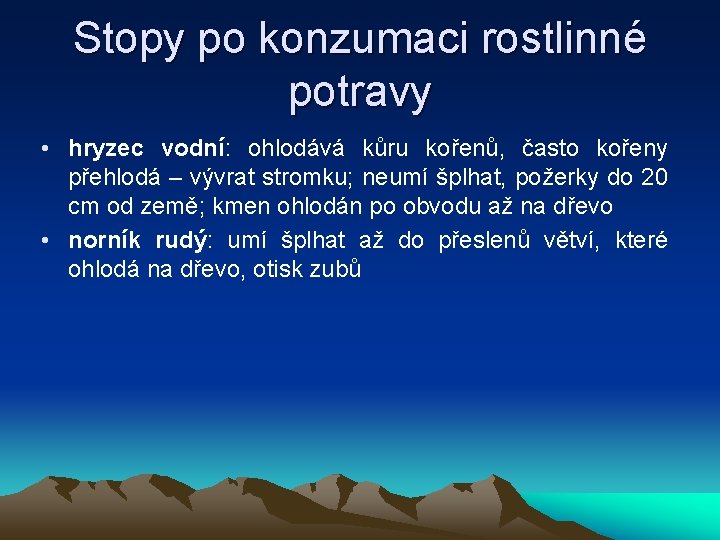 Stopy po konzumaci rostlinné potravy

• hryzec vodní: ohlodává kůru kořenů, často kořeny přehlodá – vývrat stromku; neumí šplhat, požerky do 20 cm od země; kmen ohlodán po obvodu až na dřevo

• norník rudý: umí šplhat až do přeslenů větví, které ohlodá na dřevo, otisk zubů